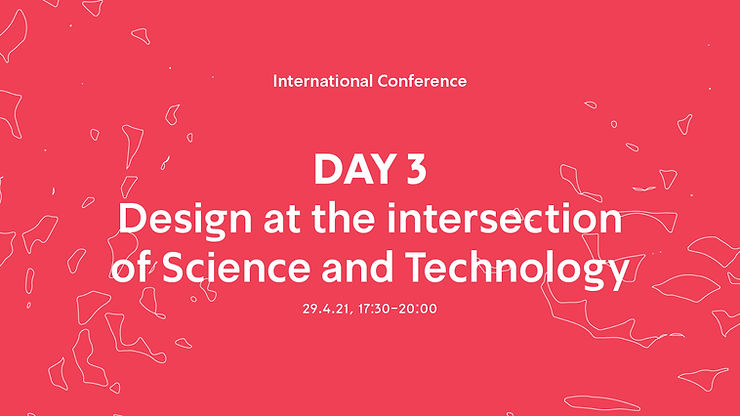 International Conference

DAY 3
Design at the intersection of Science and Technology

29.4.21, 17:30–20:00